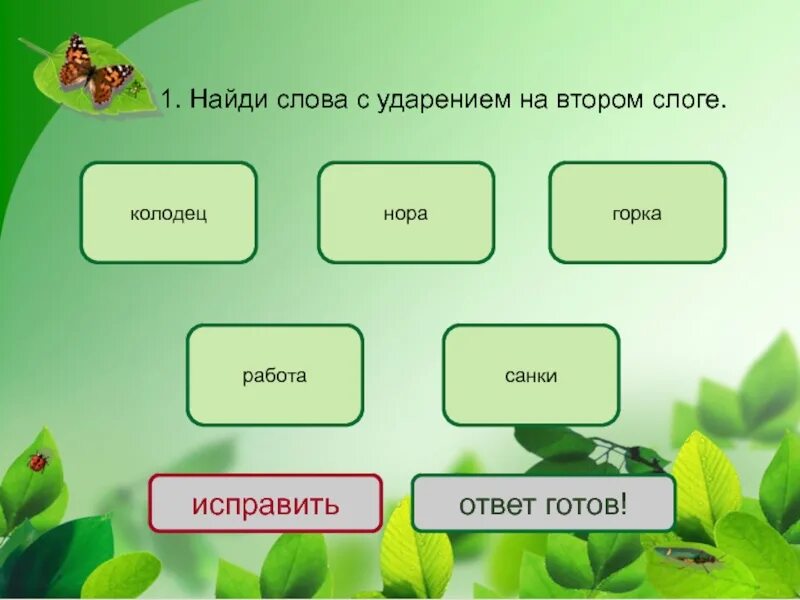 1. Найди слова с ударением на втором слоге.

колодец

нора

горка

работа

санки

исправить

ответ готов!